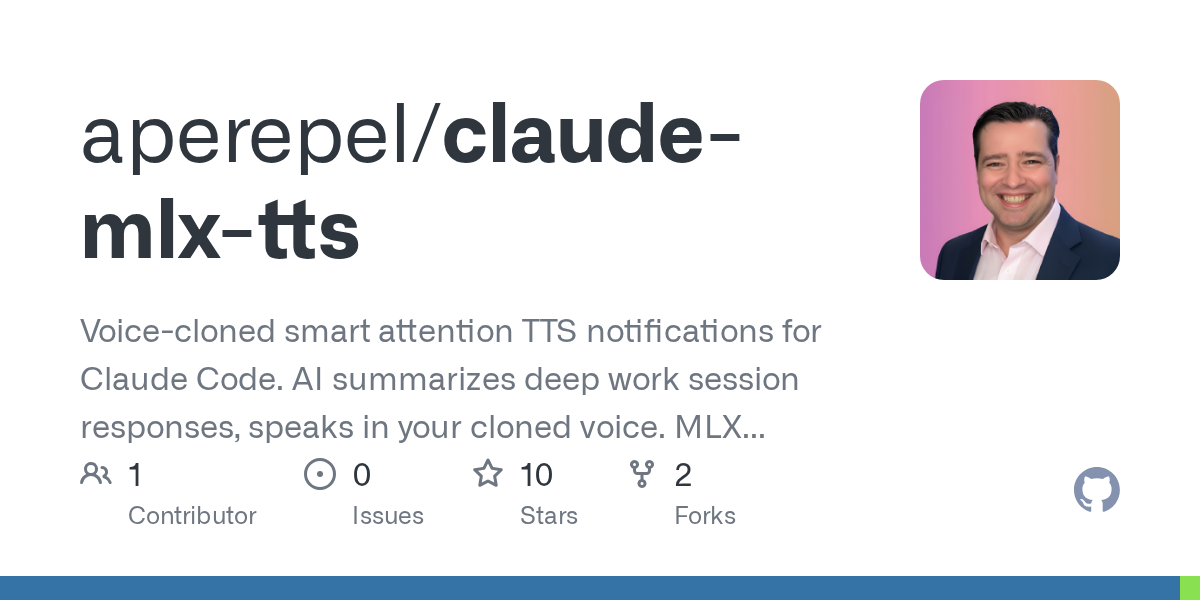 aperepel/claude-mlx-tts

Voice-cloned smart attention TTS notifications for Claude Code. AI summarizes deep work session responses, speaks in your cloned voice. MLX...

1 Contributor

0 Issues

10 Stars

2 Forks